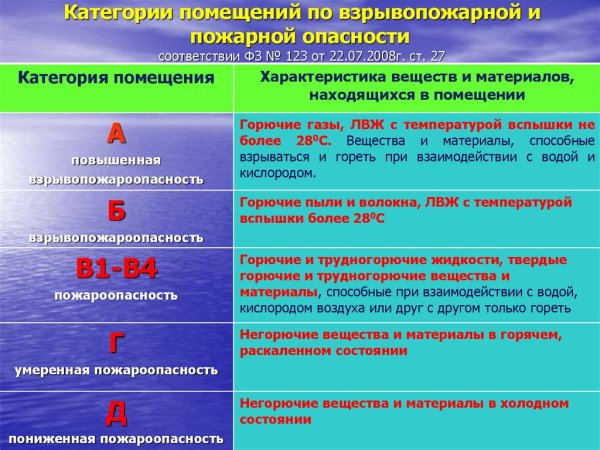 Категории помещений по взрывопожарной и пожарной опасности
соответствии ФЗ № 123 от 22.07.2008г. ст. 27

| Категория помещения | Характеристика веществ и материалов, находящихся в помещении |
|---|---|
| А повышенная взрывопожароопасность | Горючие газы, ЛВЖ с температурой вспышки не более $28^0$С. Вещества и материалы, способные взрываться и гореть при взаимодействии с водой и кислородом. |
| Б взрывопожароопасность | Горючие пыли и волокна, ЛВЖ с температурой вспышки более $28^0$С |
| В1-В4 пожароопасность | Горючие и трудногорючие жидкости, твердые горючие и трудногорючие вещества и материалы, способные при взаимодействии с водой, кислородом воздуха или друг с другом только гореть |
| Г умеренная пожароопасность | Негорючие вещества и материалы в горячем, раскаленном состоянии |
| Д пониженная пожароопасность | Негорючие вещества и материалы в холодном состоянии |